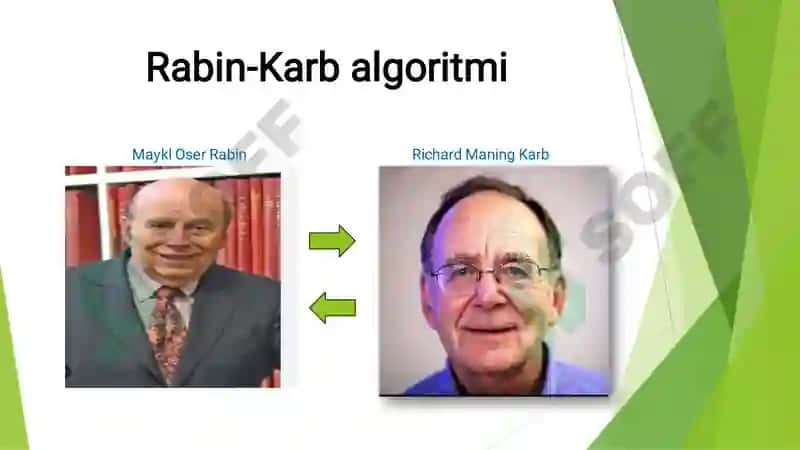 Rabin-Karb algoritmi

Maykl Oser Rabin

Richard Maning Karb

SOFF

SOFF